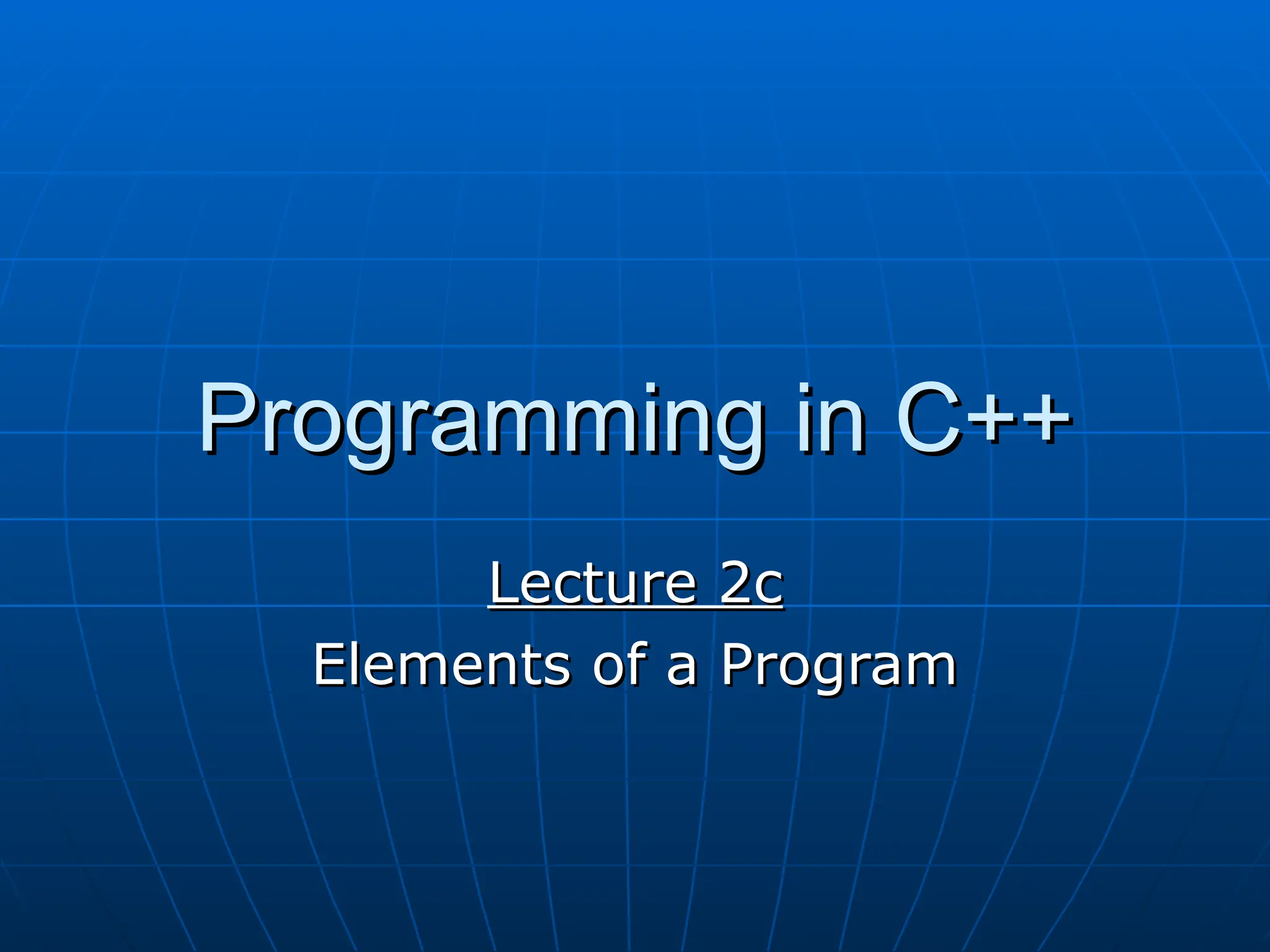 Programming in C++

Lecture 2c
Elements of a Program